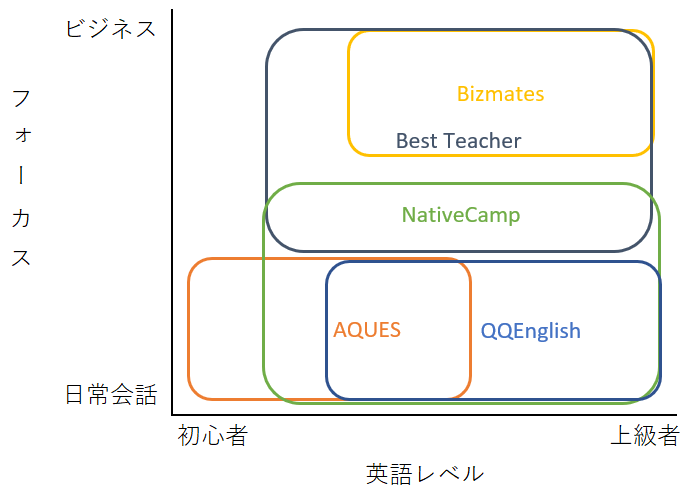 ビジネス

フォーカス

日常会話

Bizmates

Best Teacher

NativeCamp

AQUES

QQEnglish

初心者

上級者

英語レベル